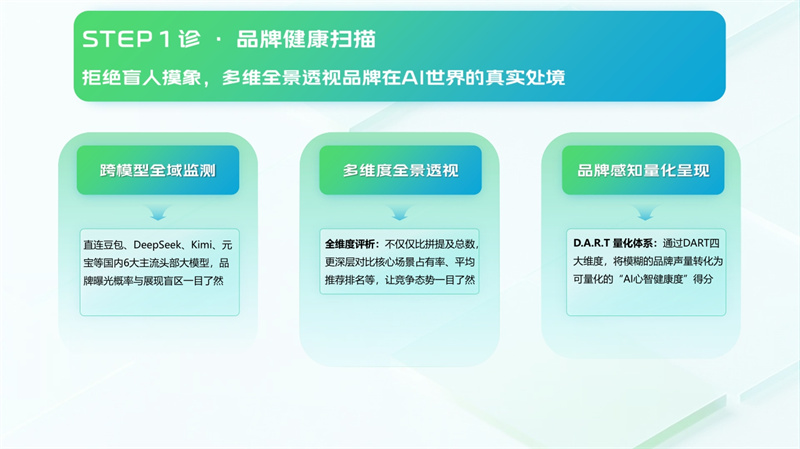 STEP 1 诊 · 品牌健康扫描

拒绝盲人摸象，多维全景透视品牌在AI世界的真实处境

跨模型全域监测

直连豆包、DeepSeek、Kimi、元宝等国内6大主流头部大模型，品牌曝光概率与展现盲区一目了然

多维度全景透视

全维度评析：不仅仅比拼提及总数，更深层对比核心场景占有率、平均推荐排名等，让竞争态势一目了然

品牌感知量化呈现

D.A.R.T 量化体系：通过DART四大维度，将模糊的品牌声量转化为可量化的“AI心智健康度”得分